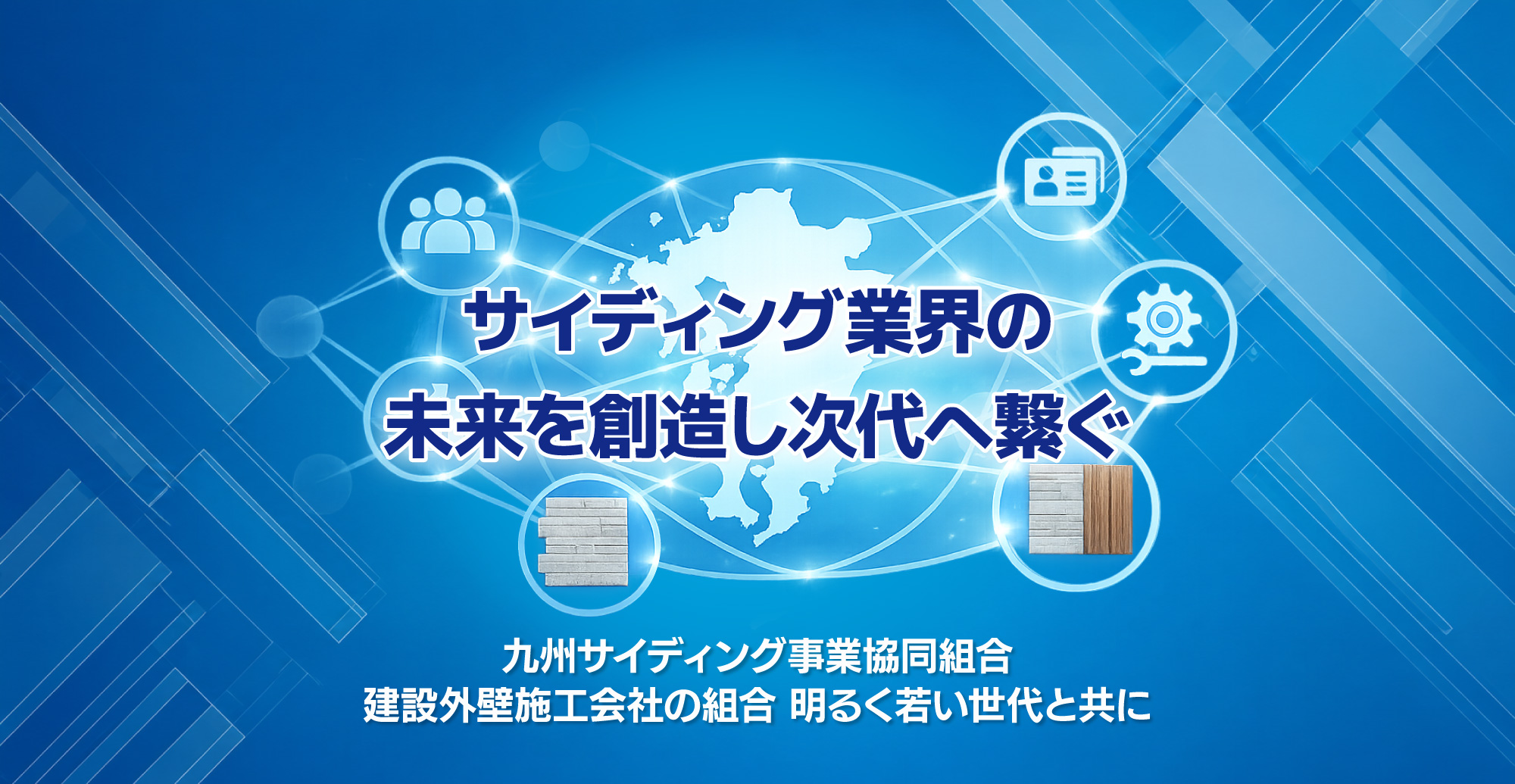 サイディング業界の
未来を創造し次代へ繋ぐ

九州サイディング事業協同組合
建設外壁施工会社の組合 明るく若い世代と共に